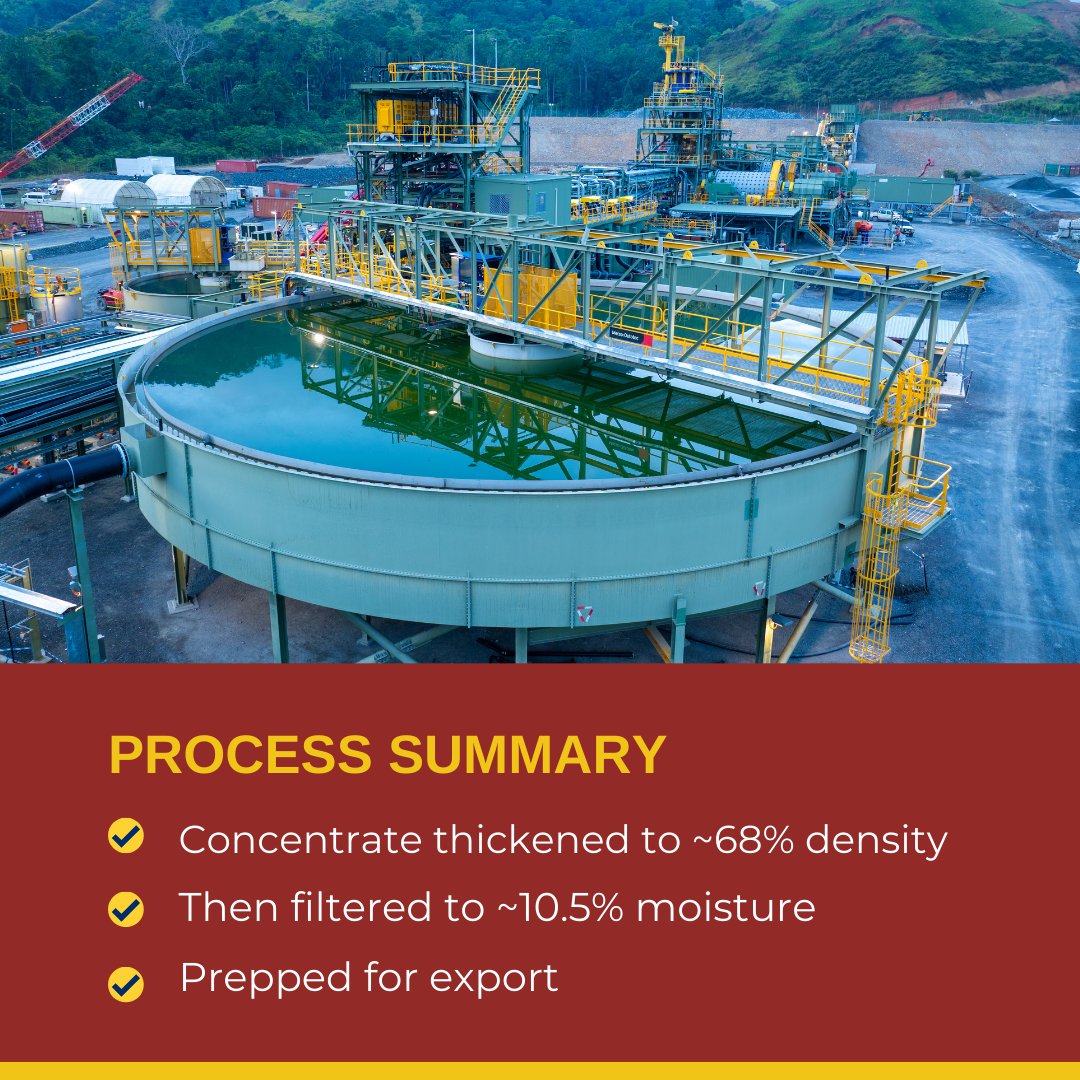 PROCESS SUMMARY

Concentrate thickened to ~68% density

Then filtered to ~10.5% moisture

Prepped for export